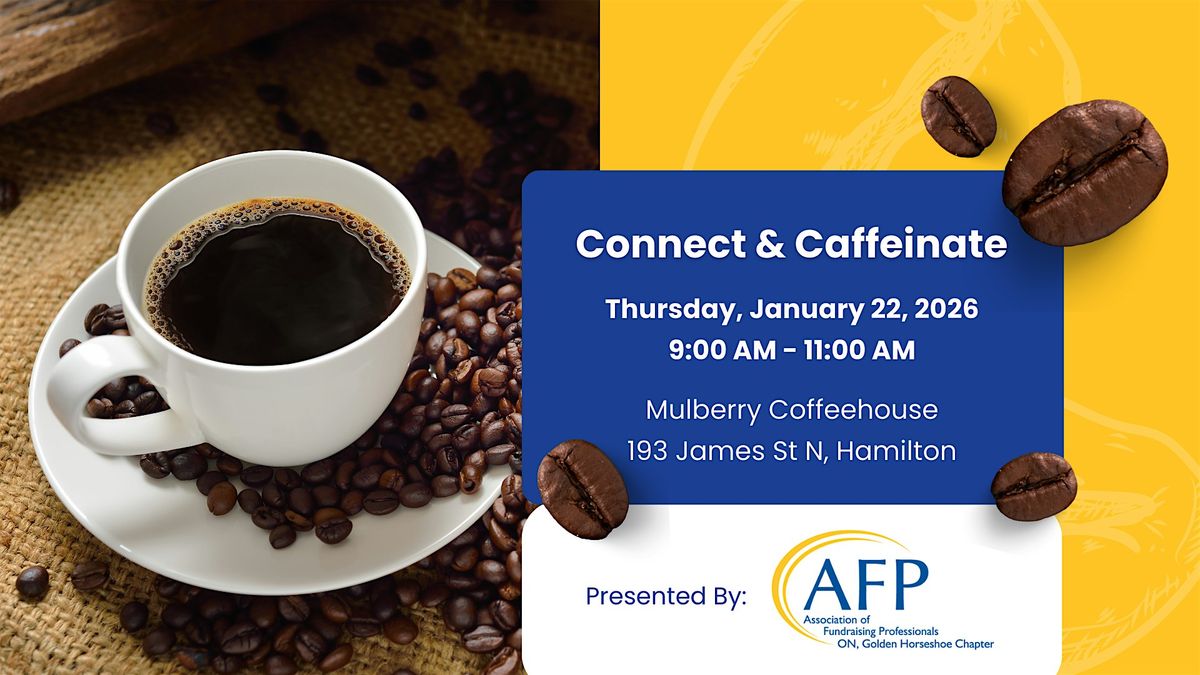 Connect & Caffeinate

Thursday, January 22, 2026
9:00 AM - 11:00 AM

Mulberry Coffeehouse
193 James St N, Hamilton

Presented By:

AFP
Association of Fundraising Professionals
ON, Golden Horseshoe Chapter